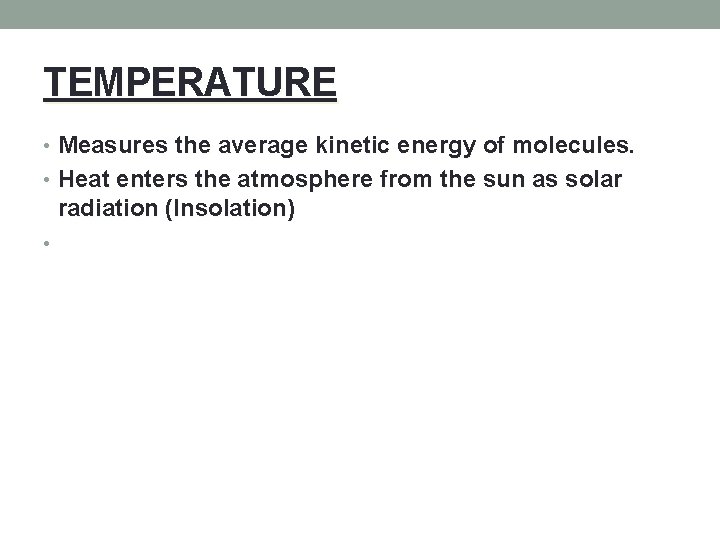 TEMPERATURE

• Measures the average kinetic energy of molecules.
• Heat enters the atmosphere from the sun as solar radiation (Insolation)
•